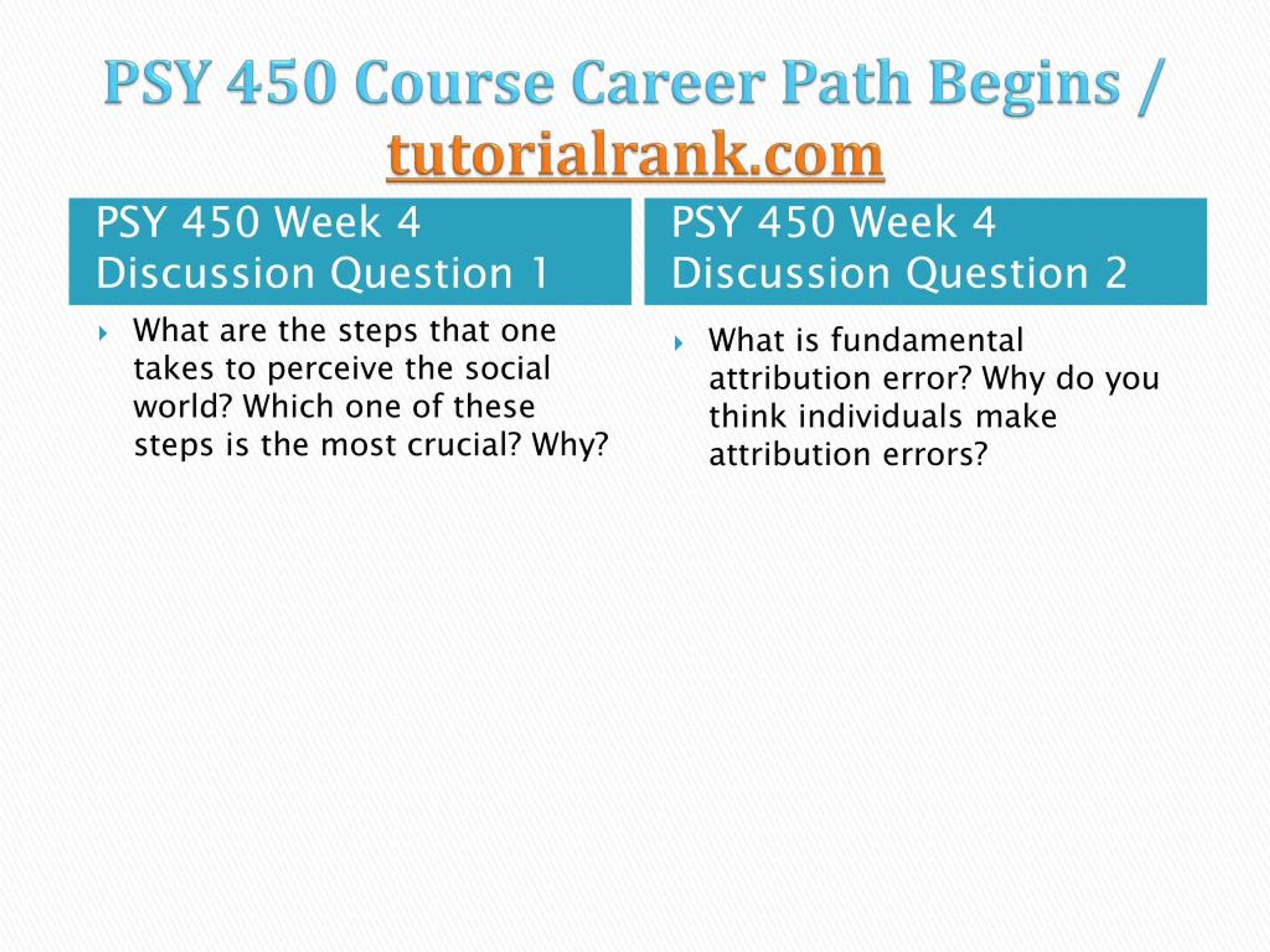 PSY 450 Course Career Path Begins / tutorialrank.com

PSY 450 Week 4 Discussion Question 1

What are the steps that one takes to perceive the social world? Which one of these steps is the most crucial? Why?

PSY 450 Week 4 Discussion Question 2

What is fundamental attribution error? Why do you think individuals make attribution errors?